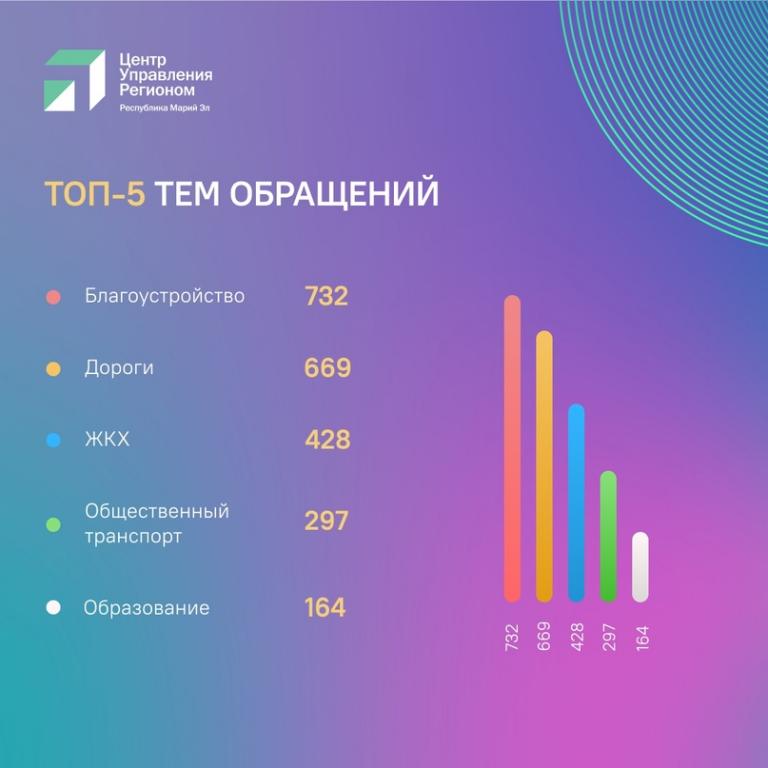 Центр Управления Регионом
Республика Марий Эл

ТОП-5 ТЕМ ОБРАЩЕНИЙ

Благоустройство 732

Дороги 669

ЖКХ 428

Общественный транспорт 297

Образование 164

732 669 428 297 164